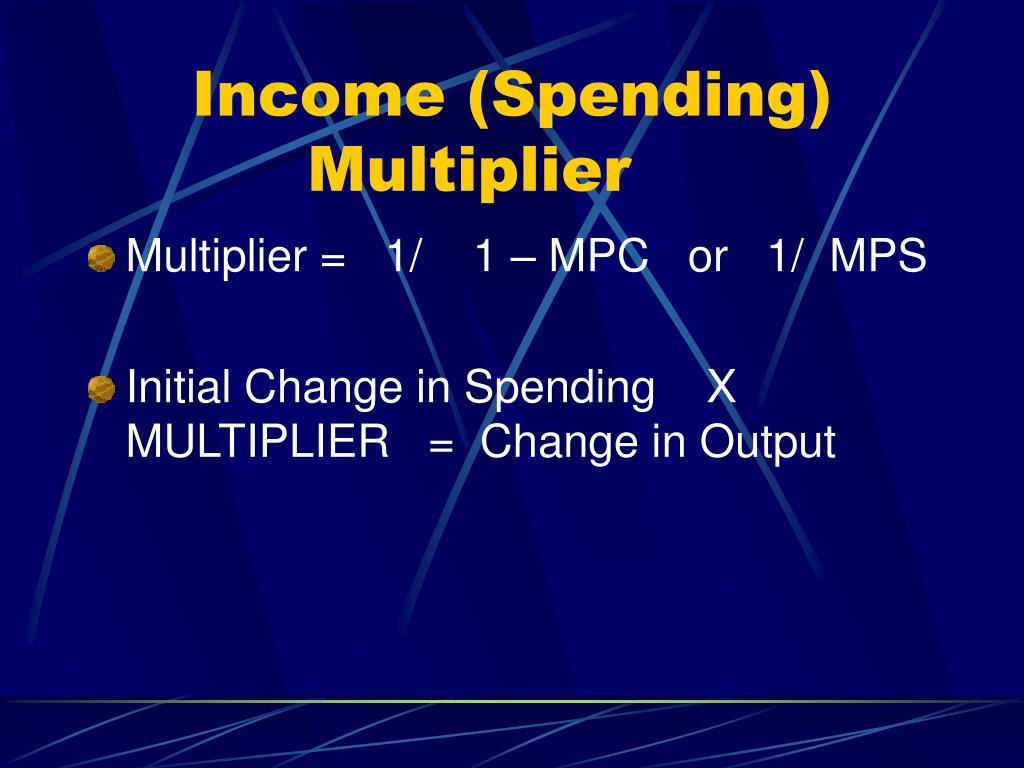 Income (Spending) Multiplier

Multiplier = 1/ 1 – MPC or 1/ MPS

Initial Change in Spending X MULTIPLIER = Change in Output